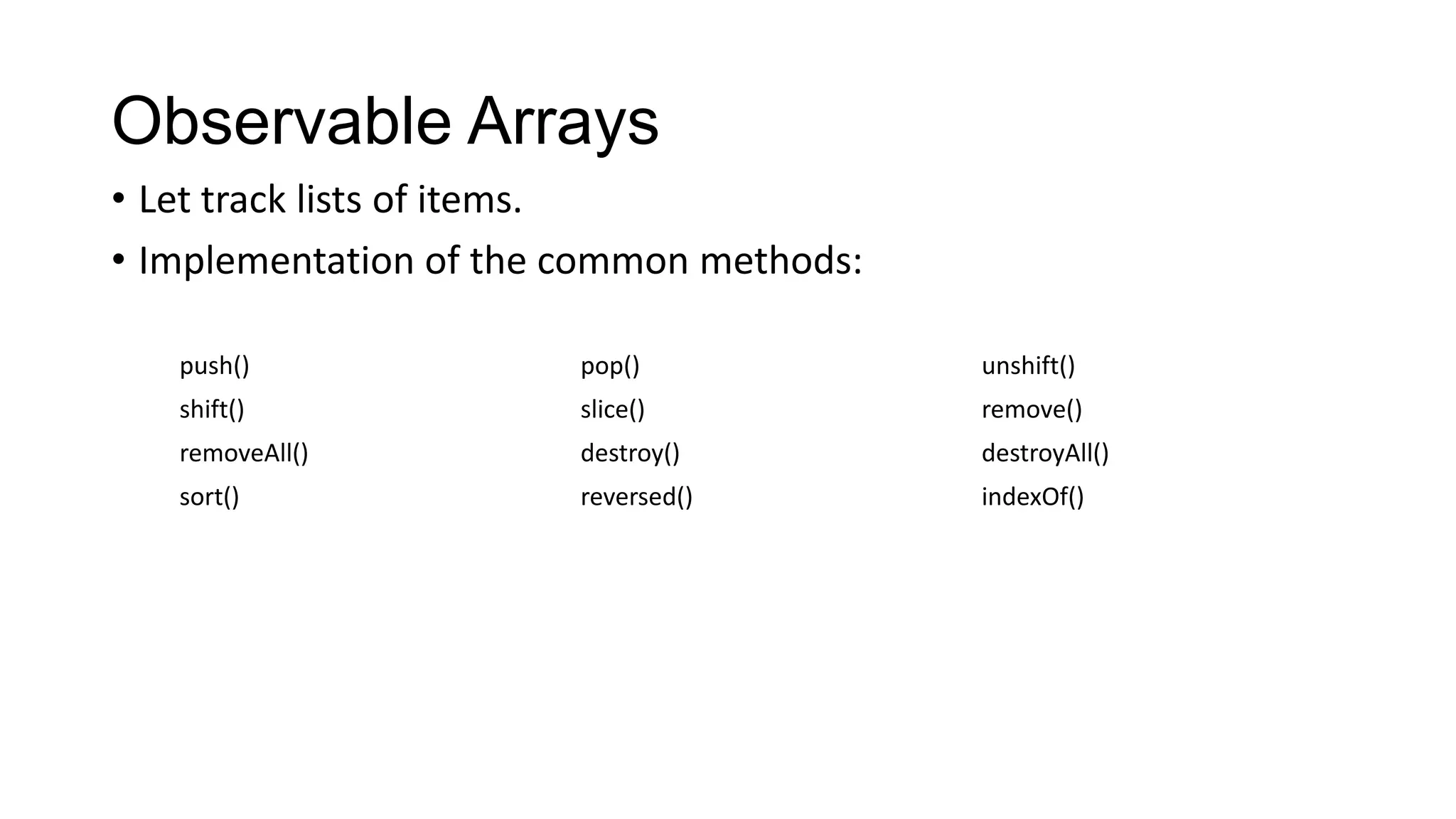 Observable Arrays

• Let track lists of items.
• Implementation of the common methods:

push()
shift()
removeAll()
sort()

pop()
slice()
destroy()
reversed()

unshift()
remove()
destroyAll()
indexOf()